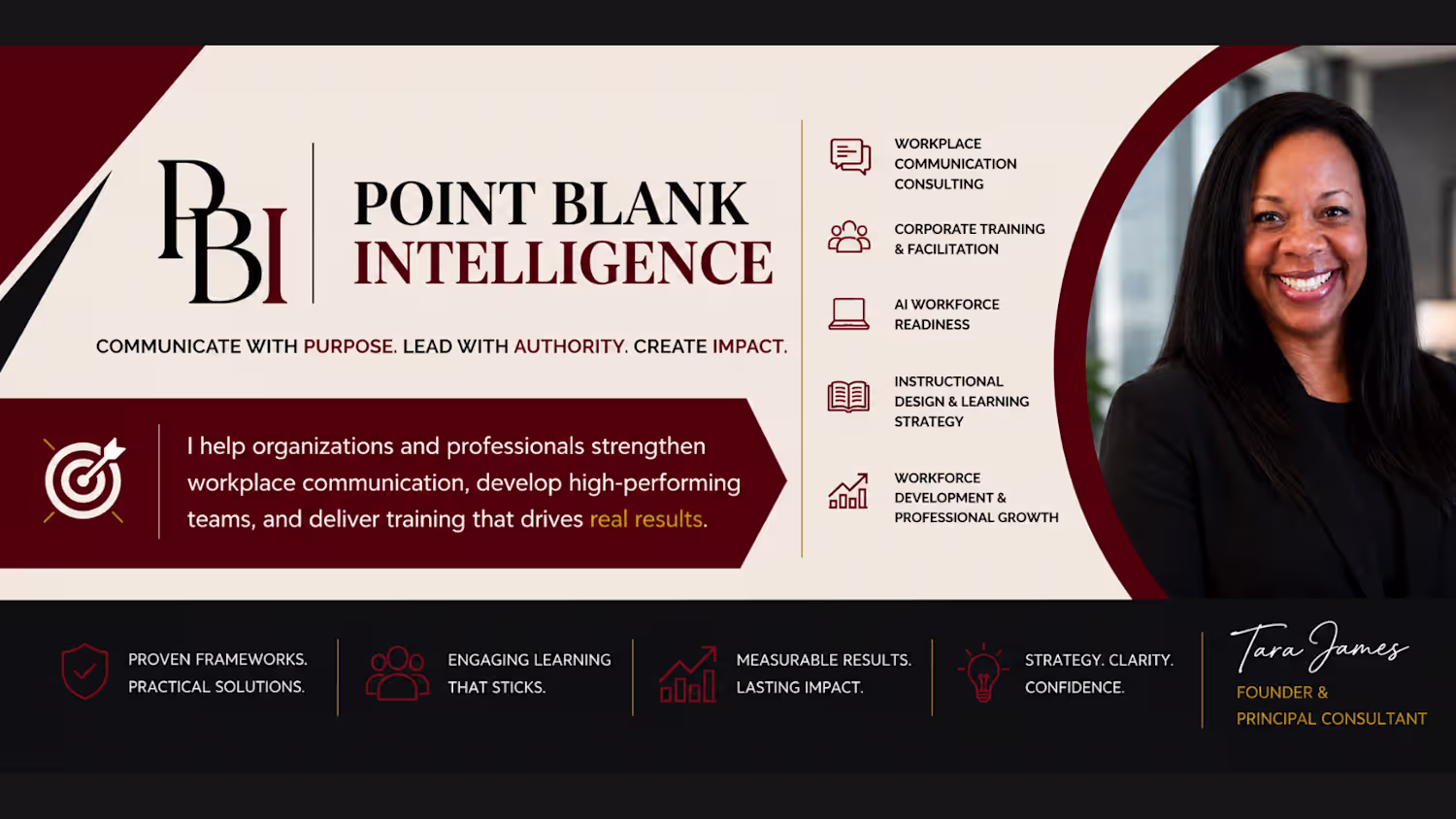 PBI

POINT BLANK INTELLIGENCE

COMMUNICATE WITH PURPOSE. LEAD WITH AUTHORITY. CREATE IMPACT.

I help organizations and professionals strengthen workplace communication, develop high-performing teams, and deliver training that drives real results.

WORKPLACE COMMUNICATION CONSULTING

CORPORATE TRAINING & FACILITATION

AI WORKFORCE READINESS

INSTRUCTIONAL DESIGN & LEARNING STRATEGY

WORKFORCE DEVELOPMENT & PROFESSIONAL GROWTH

PROVEN FRAMEWORKS. PRACTICAL SOLUTIONS.

ENGAGING LEARNING THAT STICKS.

MEASURABLE RESULTS. LASTING IMPACT.

STRATEGY. CLARITY. CONFIDENCE.

Tara James
FOUNDER & PRINCIPAL CONSULTANT